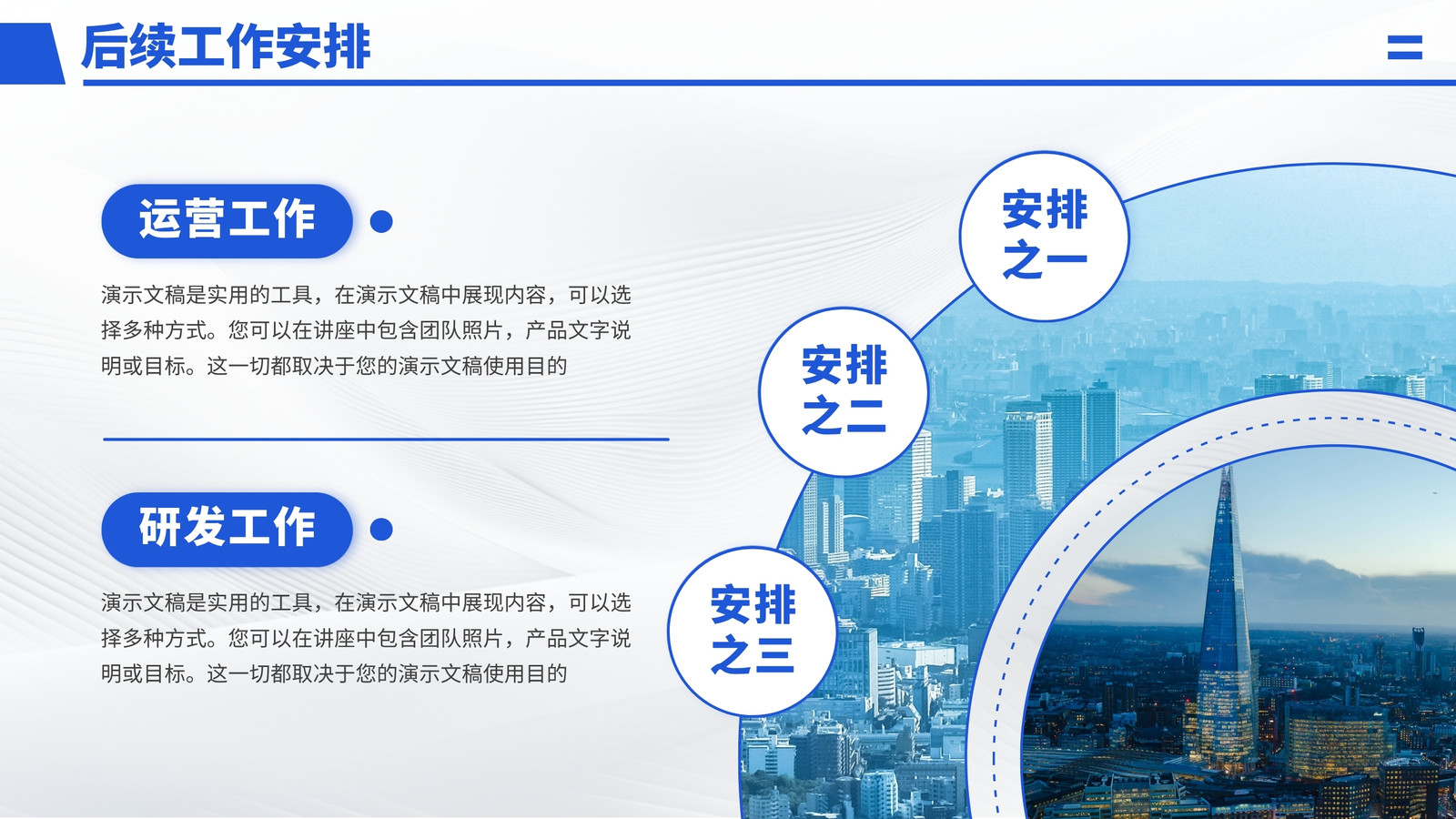 后续工作安排

运营工作

演示文稿是实用的工具，在演示文稿中展现内容，可以选择多种方式。您可以在讲座中包含团队照片，产品文字说明或目标。这一切都取决于您的演示文稿使用目的

研发工作

演示文稿是实用的工具，在演示文稿中展现内容，可以选择多种方式。您可以在讲座中包含团队照片，产品文字说明或目标。这一切都取决于您的演示文稿使用目的

安排之一

安排之二

安排之三